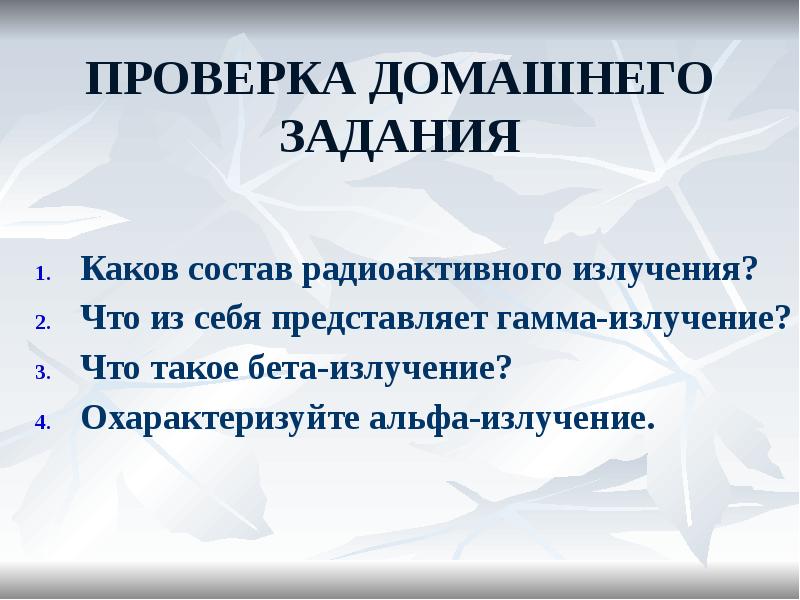 ПРОВЕРКА ДОМАШНЕГО ЗАДАНИЯ

1. Каков состав радиоактивного излучения?
2. Что из себя представляет гамма-излучение?
3. Что такое бета-излучение?
4. Охарактеризуйте альфа-излучение.